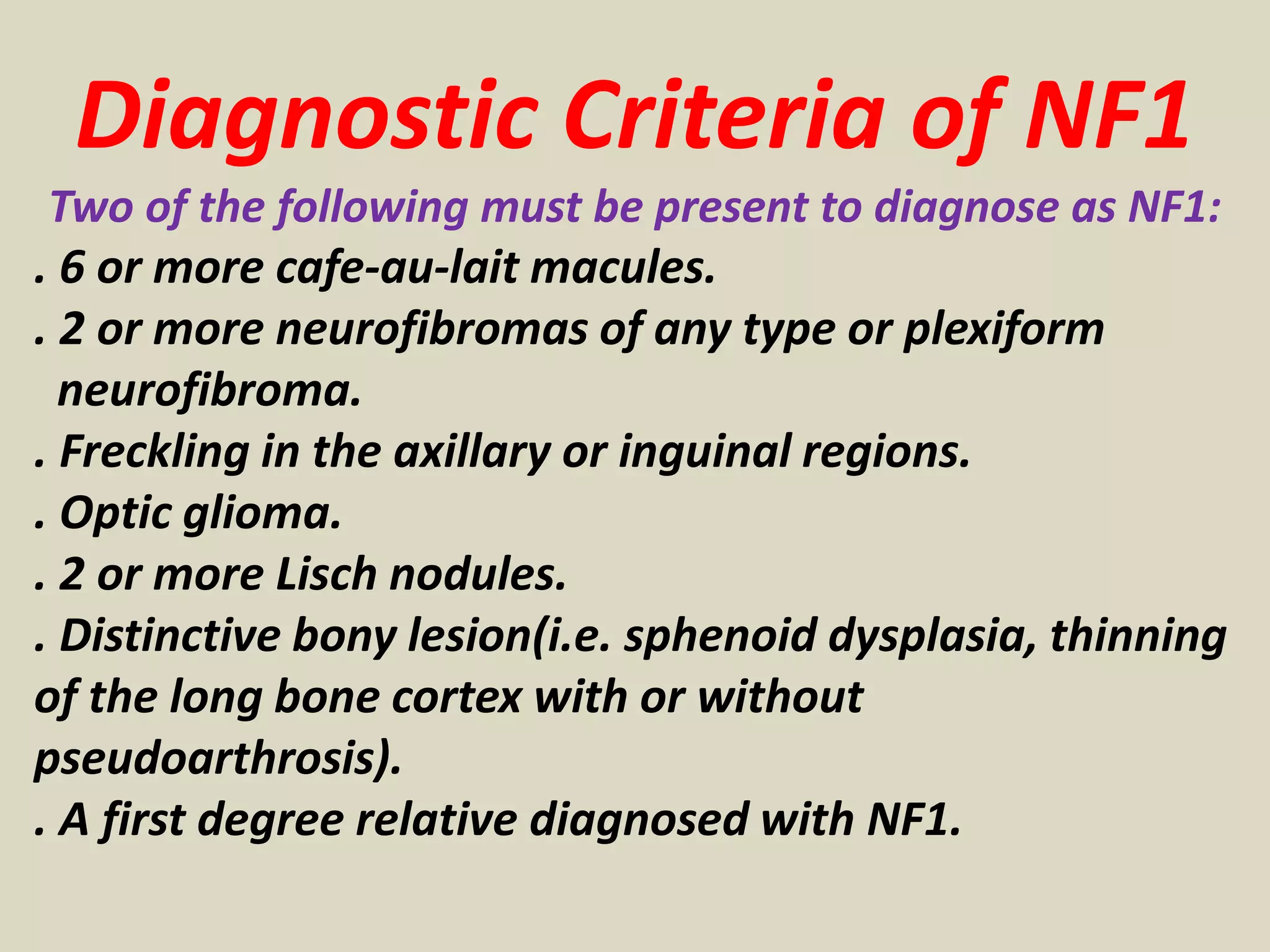 Diagnostic Criteria of NF1

Two of the following must be present to diagnose as NF1:

. 6 or more cafe-au-lait macules.

. 2 or more neurofibromas of any type or plexiform neurofibroma.

. Freckling in the axillary or inguinal regions.

. Optic glioma.

. 2 or more Lisch nodules.

. Distinctive bony lesion(i.e. sphenoid dysplasia, thinning of the long bone cortex with or without pseudoarthrosis).

. A first degree relative diagnosed with NF1.